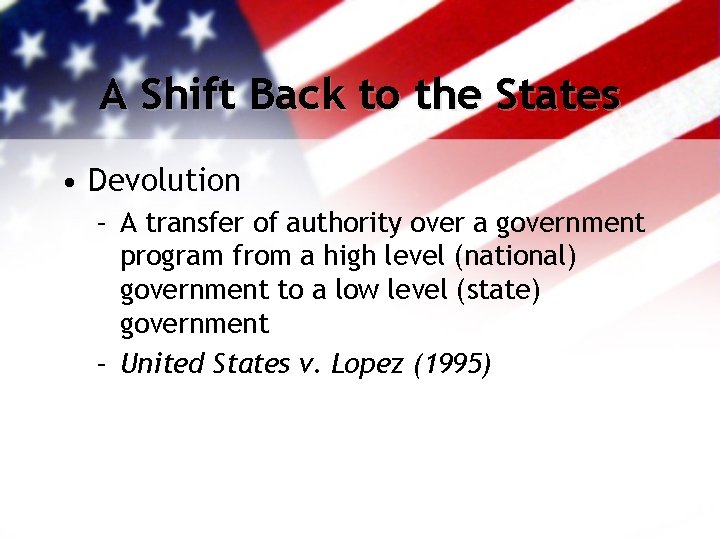 A Shift Back to the States

• Devolution
 – A transfer of authority over a government program from a high level (national) government to a low level (state) government
 – United States v. Lopez (1995)